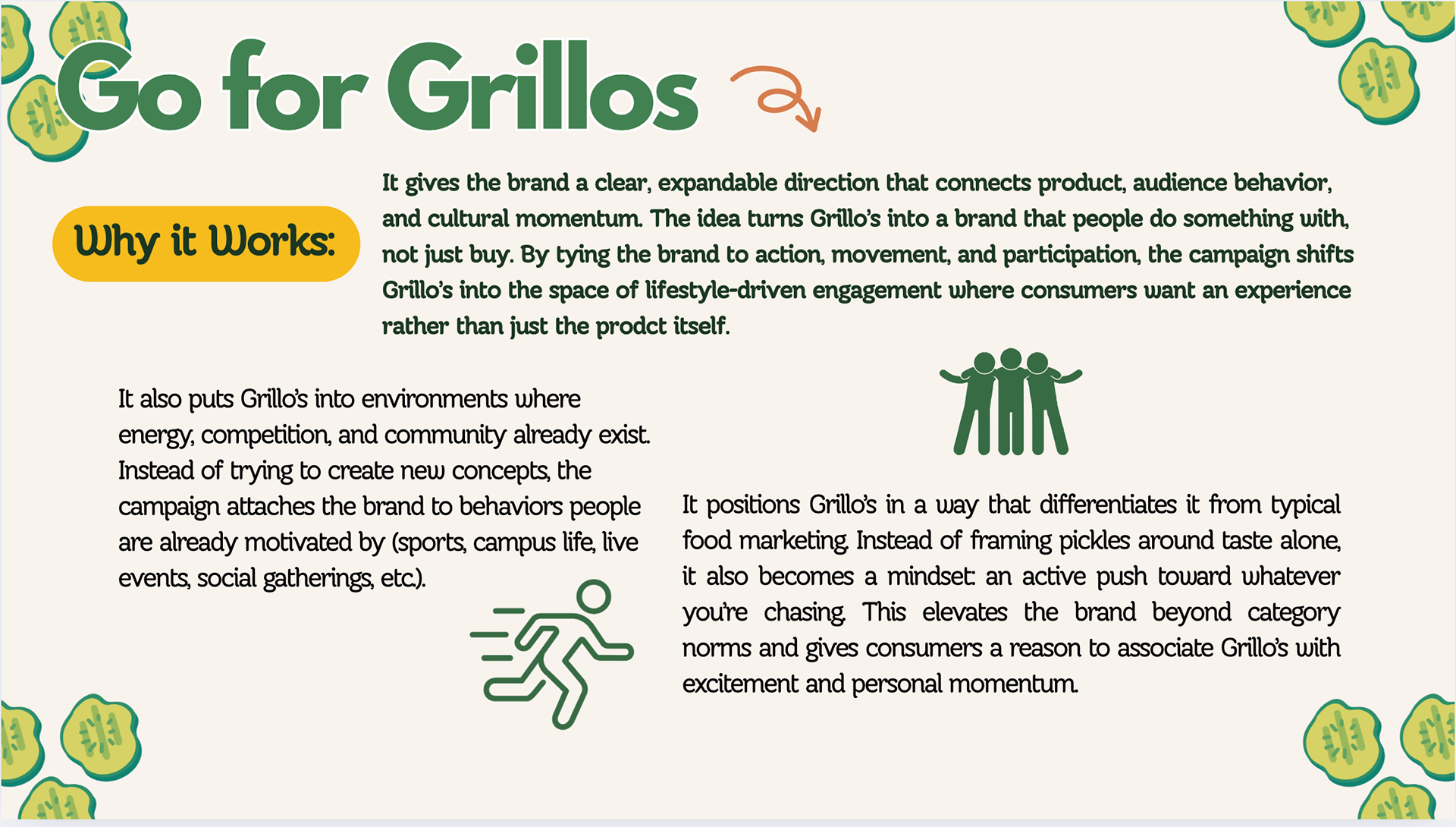 Go for Grillos

Why it Works:

It gives the brand a clear, expandable direction that connects product, audience behavior, and cultural momentum. The idea turns Grillo's into a brand that people do something with, not just buy. By tying the brand to action, movement, and participation, the campaign shifts Grillo's into the space of lifestyle-driven engagement where consumers want an experience rather than just the prodct itself.

It also puts Grillo's into environments where energy, competition, and community already exist. Instead of trying to create new concepts, the campaign attaches the brand to behaviors people are already motivated by (sports, campus life, live events, social gatherings, etc.).

It positions Grillo's in a way that differentiates it from typical food marketing. Instead of framing pickles around taste alone, it also becomes a mindset: an active push toward whatever you're chasing. This elevates the brand beyond category norms and gives consumers a reason to associate Grillo's with excitement and personal momentum.